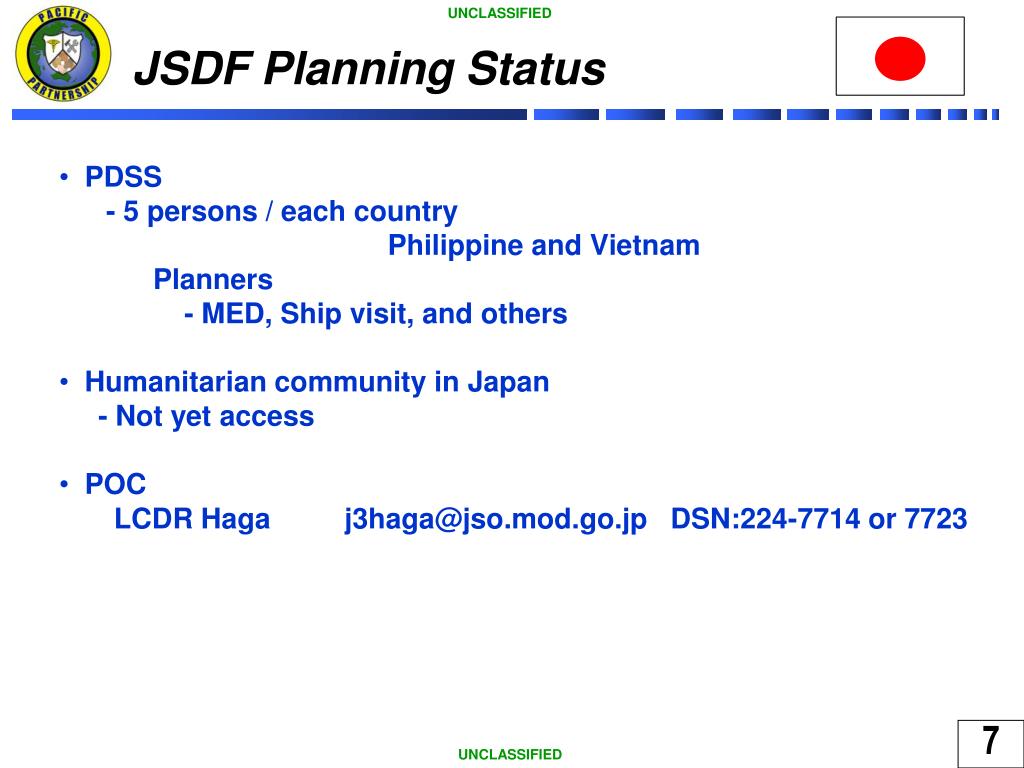 UNCLASSIFIED

PACIFIC PARTNERSHIP

JSDF Planning Status

• PDSS
- 5 persons / each country
Philippine and Vietnam
Planners
- MED, Ship visit, and others

• Humanitarian community in Japan
- Not yet access

• POC
LCDR Haga j3haga@jso.mod.go.jp DSN:224-7714 or 7723

UNCLASSIFIED

7